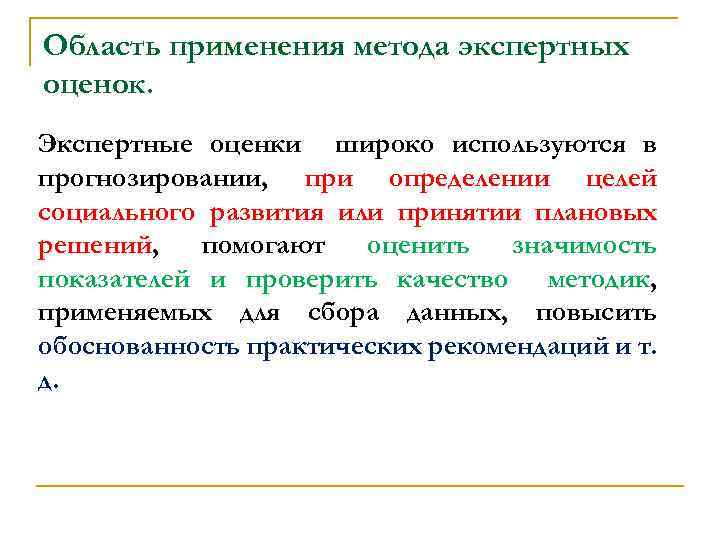 Область применения метода экспертных оценок.

Экспертные оценки широко используются в прогнозировании, при определении целей социального развития или принятии плановых решений, помогают оценить значимость показателей и проверить качество методик, применяемых для сбора данных, повысить обоснованность практических рекомендаций и т. д.